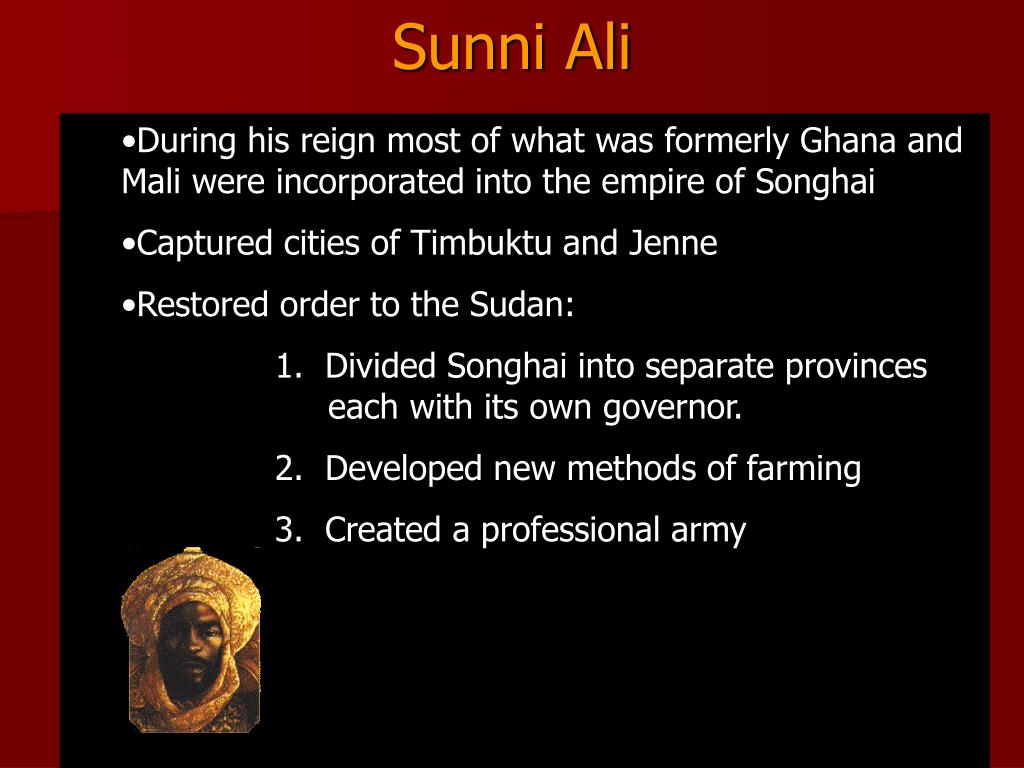 Sunni Ali

•During his reign most of what was formerly Ghana and Mali were incorporated into the empire of Songhai

•Captured cities of Timbuktu and Jenne

•Restored order to the Sudan:

1. Divided Songhai into separate provinces each with its own governor.

2. Developed new methods of farming

3. Created a professional army